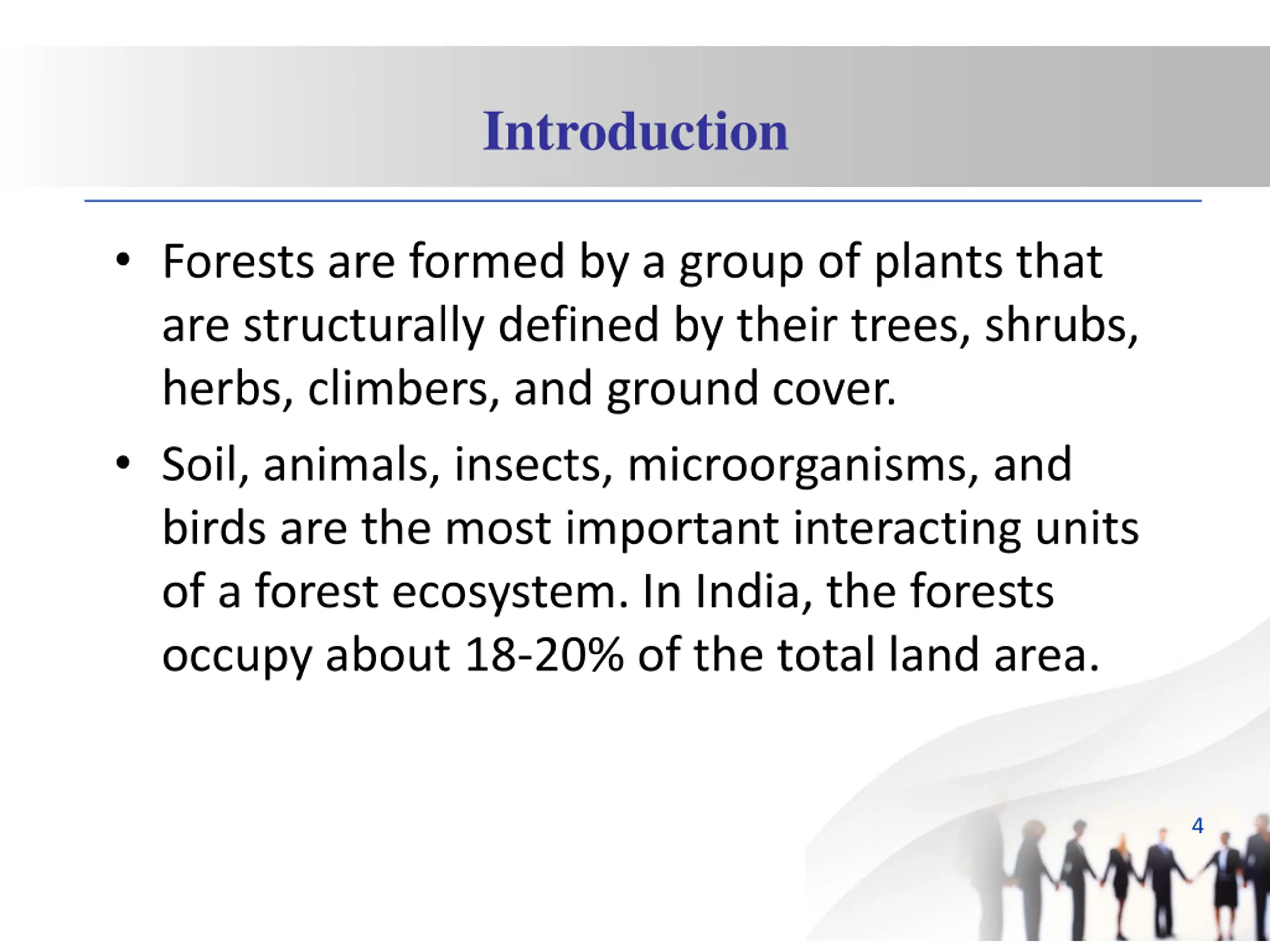 Introduction

• Forests are formed by a group of plants that are structurally defined by their trees, shrubs, herbs, climbers, and ground cover.

• Soil, animals, insects, microorganisms, and birds are the most important interacting units of a forest ecosystem. In India, the forests occupy about 18-20% of the total land area.

4